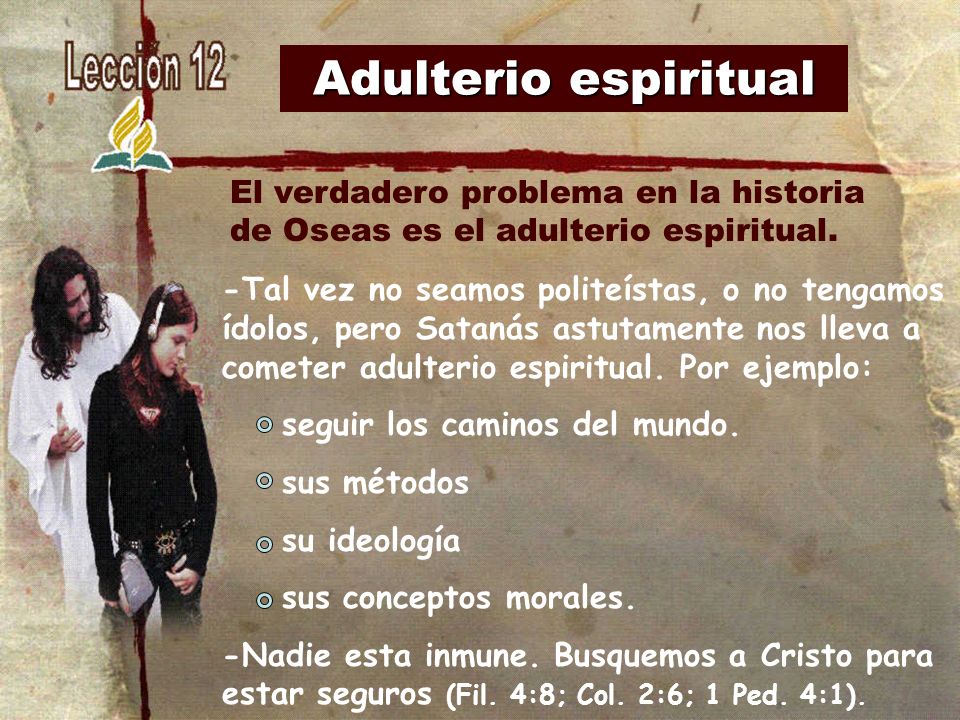 Lección 12

Adulterio espiritual

El verdadero problema en la historia de Oseas es el adulterio espiritual.

-Tal vez no seamos politeístas, o no tengamos ídolos, pero Satanás astutamente nos lleva a cometer adulterio espiritual. Por ejemplo:

seguir los caminos del mundo.

sus métodos

su ideología

sus conceptos morales.

-Nadie esta inmune. Busquemos a Cristo para estar seguros (Fil. 4:8; Col. 2:6; 1 Ped. 4:1).